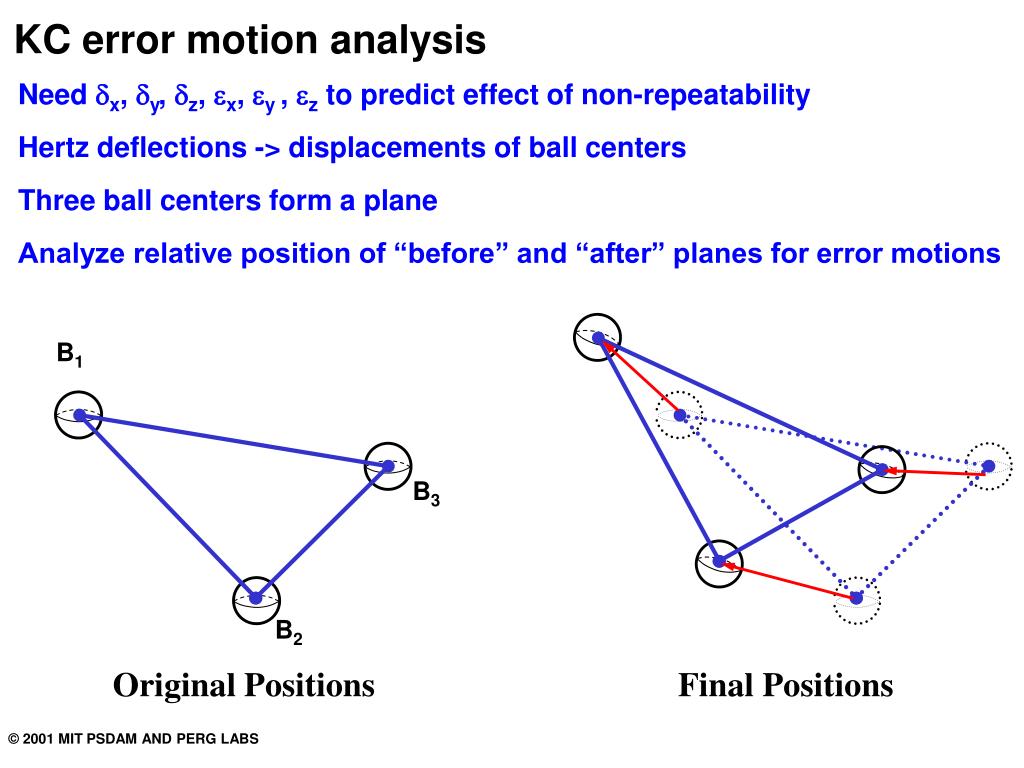 KC error motion analysis

Need $\delta_x$, $\delta_y$, $\delta_z$, $\varepsilon_x$, $\varepsilon_y$ , $\varepsilon_z$ to predict effect of non-repeatability

Hertz deflections -> displacements of ball centers

Three ball centers form a plane

Analyze relative position of “before” and “after” planes for error motions

$B_1$

$B_3$

$B_2$

Original Positions

Final Positions

© 2001 MIT PSDAM AND PERG LABS